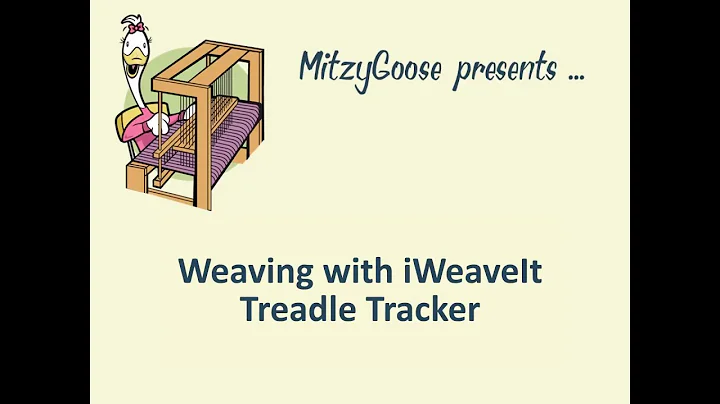 MitzyGoose presents ...

Weaving with iWeaveIt Treadle Tracker